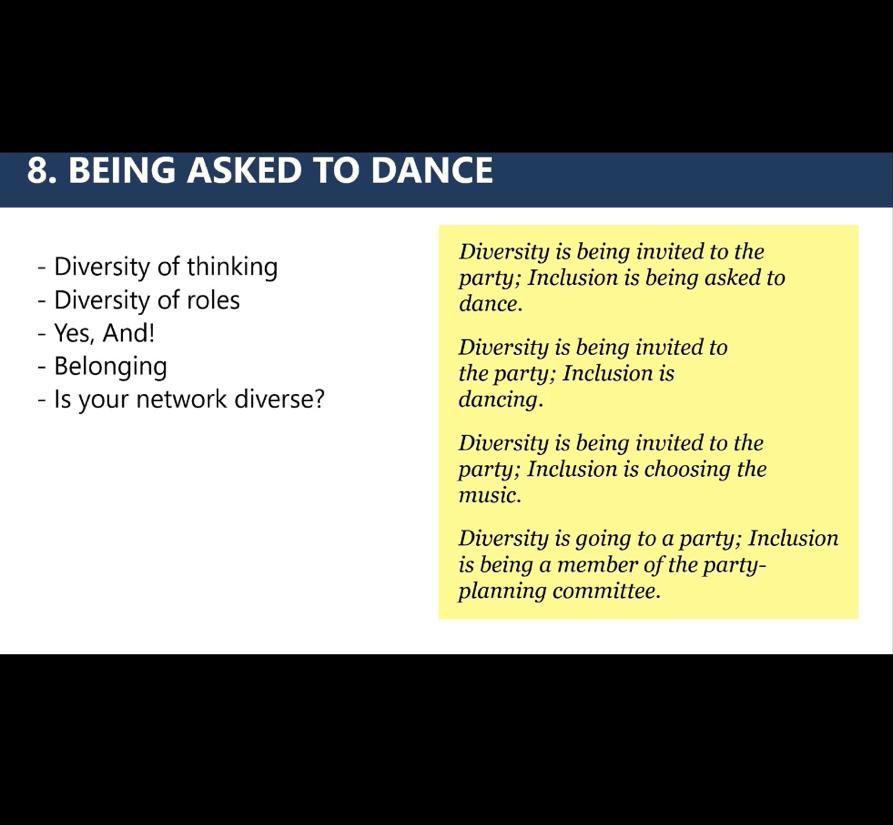 8. BEING ASKED TO DANCE

- Diversity of thinking
- Diversity of roles
- Yes, And!
- Belonging
- Is your network diverse?

Diversity is being invited to the party; Inclusion is being asked to dance.

Diversity is being invited to the party; Inclusion is dancing.

Diversity is being invited to the party; Inclusion is choosing the music.

Diversity is going to a party; Inclusion is being a member of the party-planning committee.